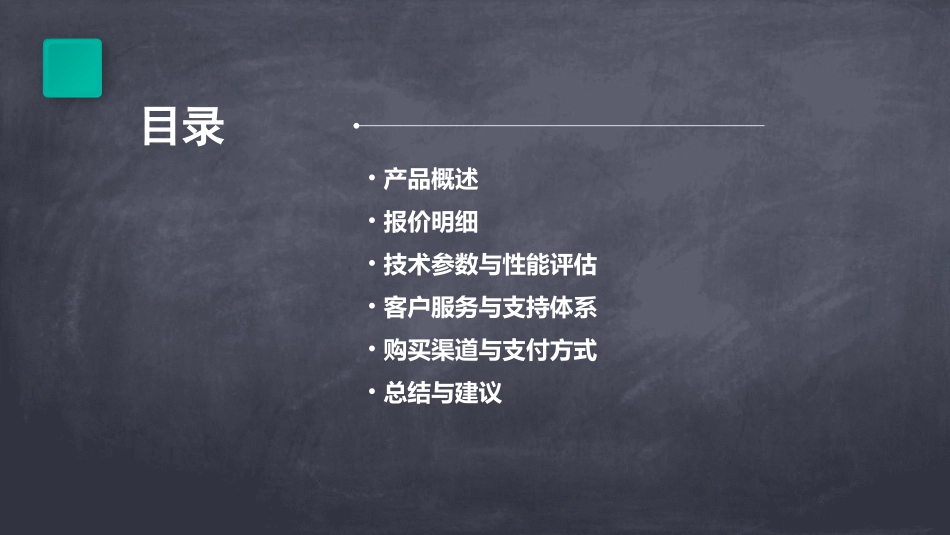 目录

• 产品概述
• 报价明细
• 技术参数与性能评估
• 客户服务与支持体系
• 购买渠道与支付方式
• 总结与建议